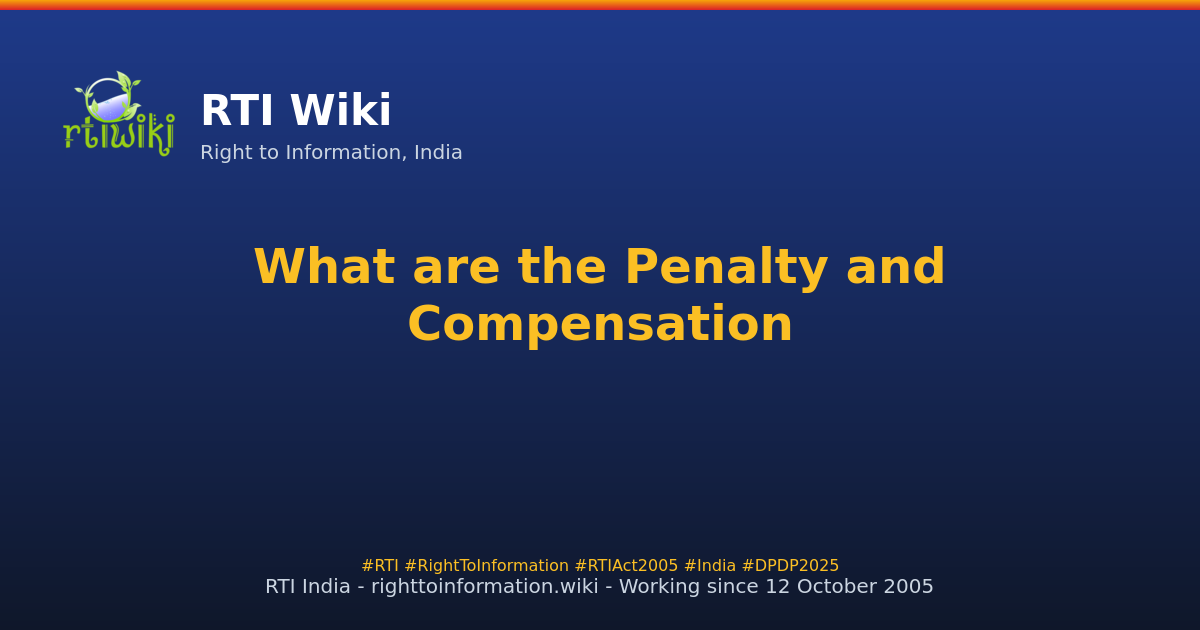 rtiwiki

RTI Wiki

Right to Information, India

What are the Penalty and Compensation

#RTI #RightToInformation #RTIAct2005 #India #DPDP2025

RTI India - righttoinformation.wiki - Working since 12 October 2005